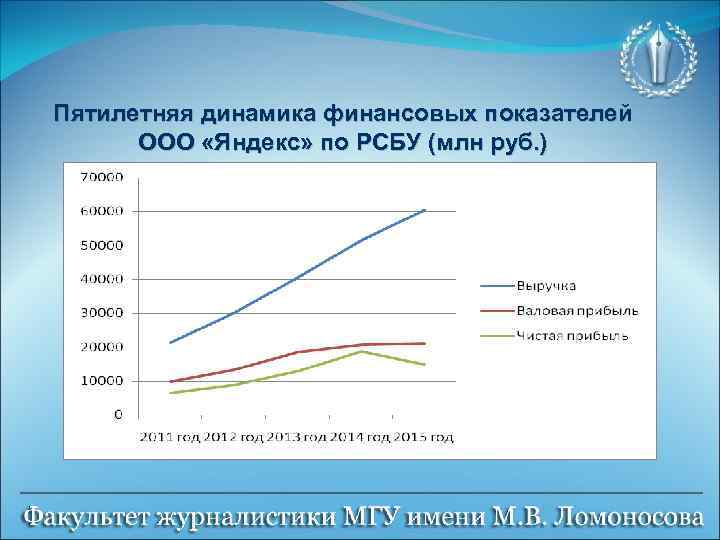 Пятилетняя динамика финансовых показателей ООО «Яндекс» по РСБУ (млн руб.)

70000
60000
50000
40000
30000
20000
10000
0

2011 год 2012 год 2013 год 2014 год 2015 год

Выручка
Валовая прибыль
Чистая прибыль

Факультет журналистики МГУ имени М.В. Ломоносова